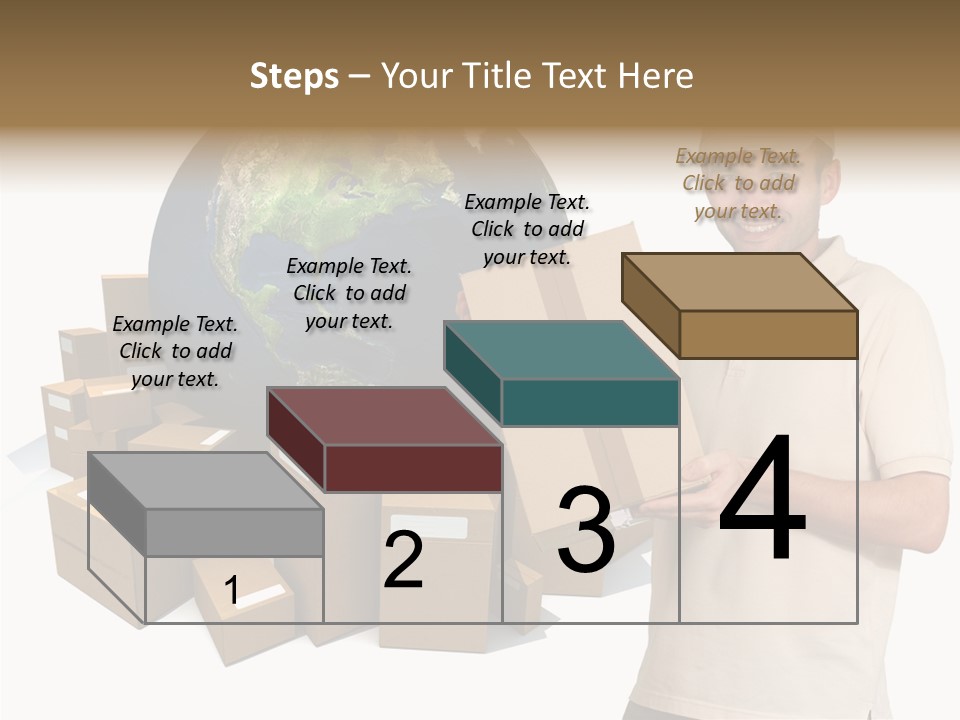 Steps – Your Title Text Here

Example Text. Click to add your text.

Example Text. Click to add your text.

Example Text. Click to add your text.

Example Text. Click to add your text.

1

2

3

4